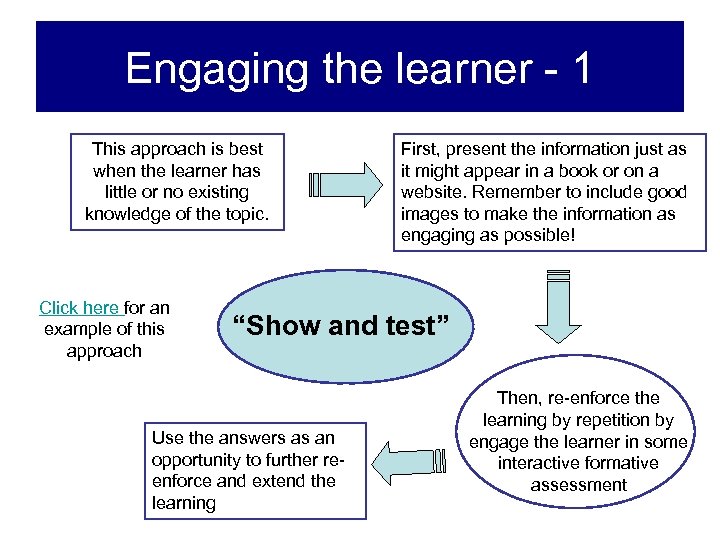 Engaging the learner - 1

This approach is best when the learner has little or no existing knowledge of the topic.

First, present the information just as it might appear in a book or on a website. Remember to include good images to make the information as engaging as possible!

Click here for an example of this approach

“Show and test”

Then, re-enforce the learning by repetition by engage the learner in some interactive formative assessment

Use the answers as an opportunity to further re-enforce and extend the learning